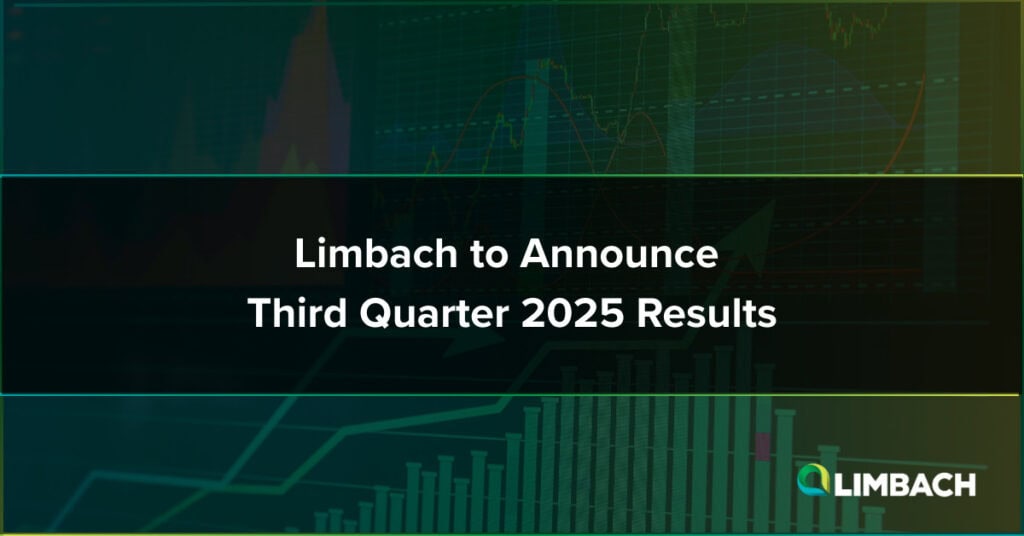 Limbach to Announce
Third Quarter 2025 Results

LIMBACH